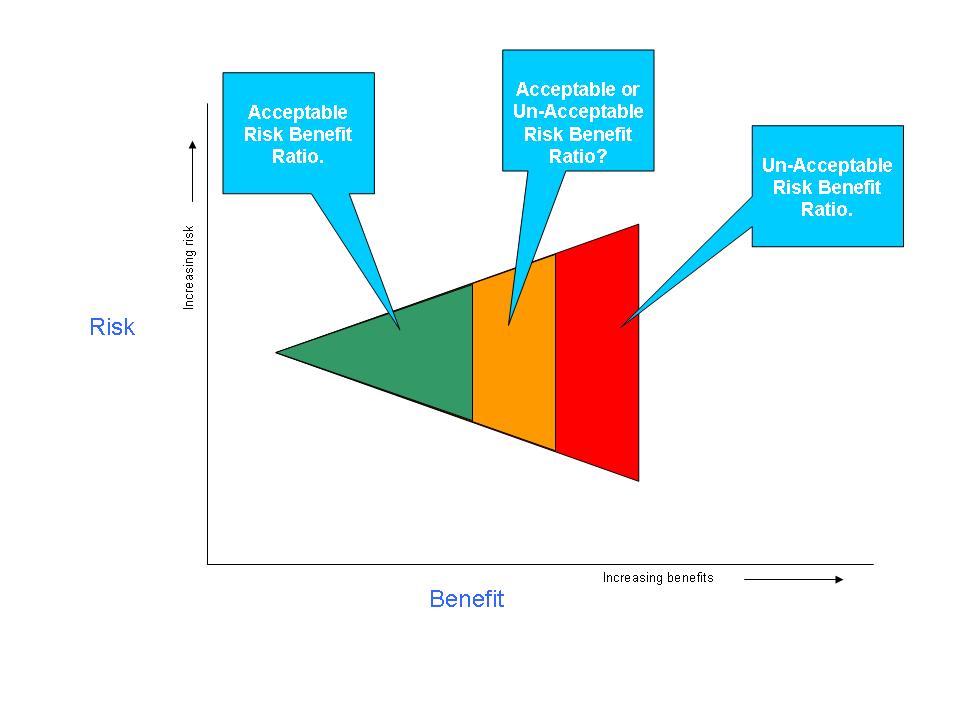 Acceptable Risk Benefit Ratio.

Acceptable or Un-Acceptable Risk Benefit Ratio?

Un-Acceptable Risk Benefit Ratio.

Increasing risk

Risk

Increasing benefits

Benefit